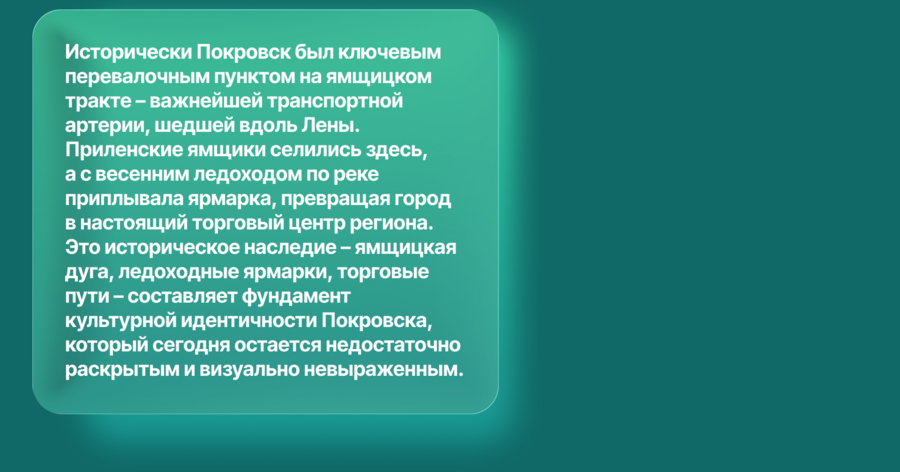 Исторически Покровск был ключевым перевалочным пунктом на ямщицком тракте – важнейшей транспортной артерии, шедшей вдоль Лены. Приленские ямщики селились здесь, а с весенним ледоходом по реке приплывала ярмарка, превращая город в настоящий торговый центр региона. Это историческое наследие – ямщицкая дуга, ледоходные ярмарки, торговые пути – составляет фундамент культурной идентичности Покровска, который сегодня остается недостаточно раскрытым и визуально невыраженным.